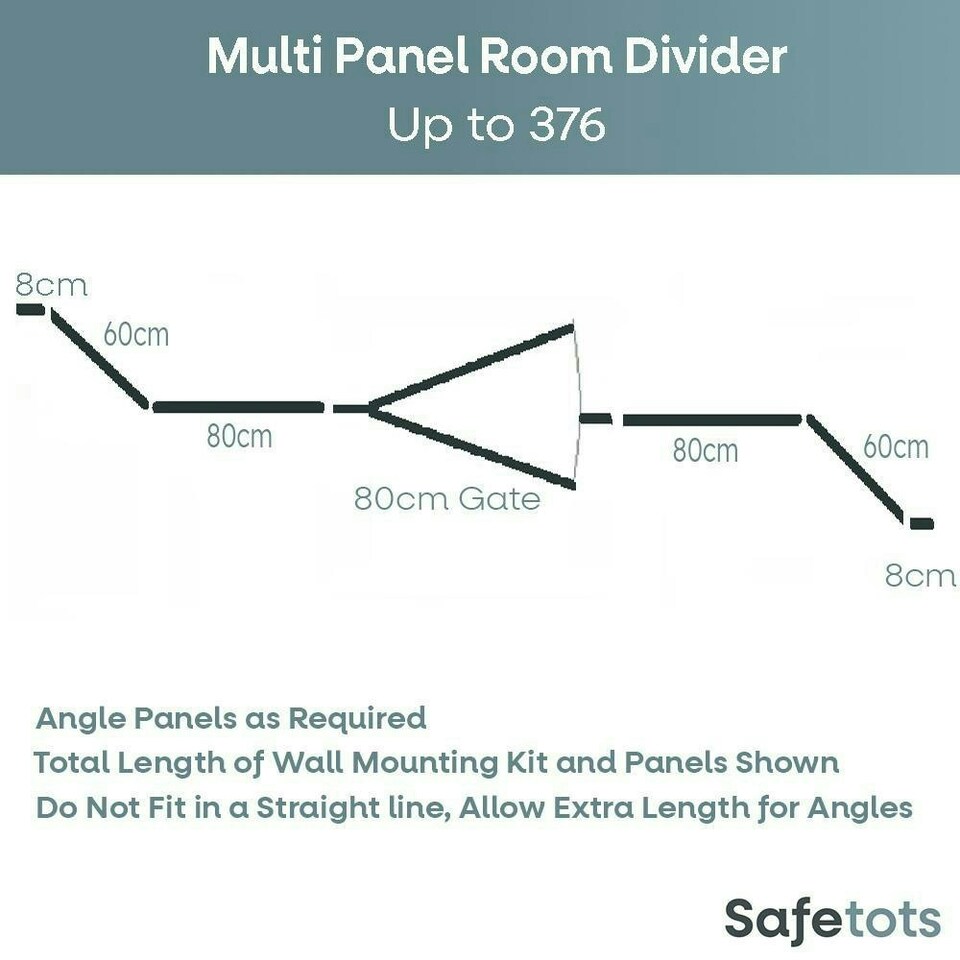 Multi Panel Room Divider
Up to 376

8cm
60cm
80cm
80cm Gate
80cm
60cm
8cm

Angle Panels as Required
Total Length of Wall Mounting Kit and Panels Shown
Do Not Fit in a Straight line, Allow Extra Length for Angles

Safetots